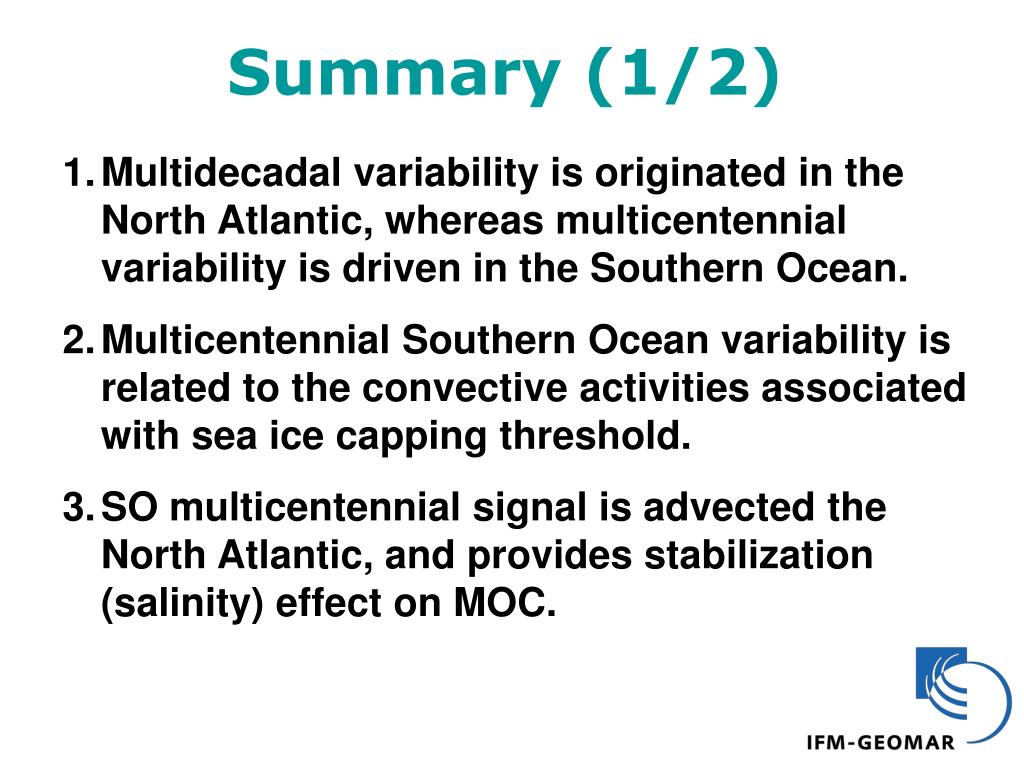 Summary (1/2)

1. Multidecadal variability is originated in the North Atlantic, whereas multicentennial variability is driven in the Southern Ocean.

2. Multicentennial Southern Ocean variability is related to the convective activities associated with sea ice capping threshold.

3. SO multicentennial signal is advected the North Atlantic, and provides stabilization (salinity) effect on MOC.

IFM-GEOMAR